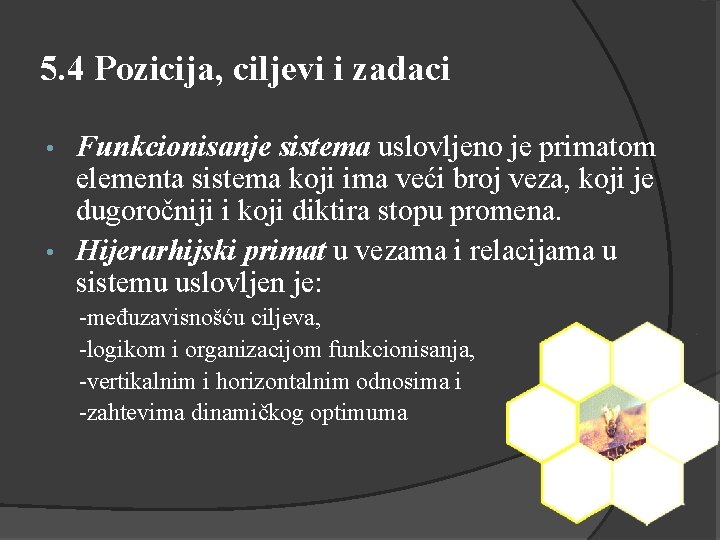 5.4 Pozicija, ciljevi i zadaci

• Funkcionisanje sistema uslovljeno je primatom elementa sistema koji ima veći broj veza, koji je dugoročniji i koji diktira stopu promena.

• Hijerarhijski primat u vezama i relacijama u sistemu uslovljen je:

-međuzavisnošću ciljeva,

-logikom i organizacijom funkcionisanja,

-vertikalnim i horizontalnim odnosima i

-zahtevima dinamičkog optimuma